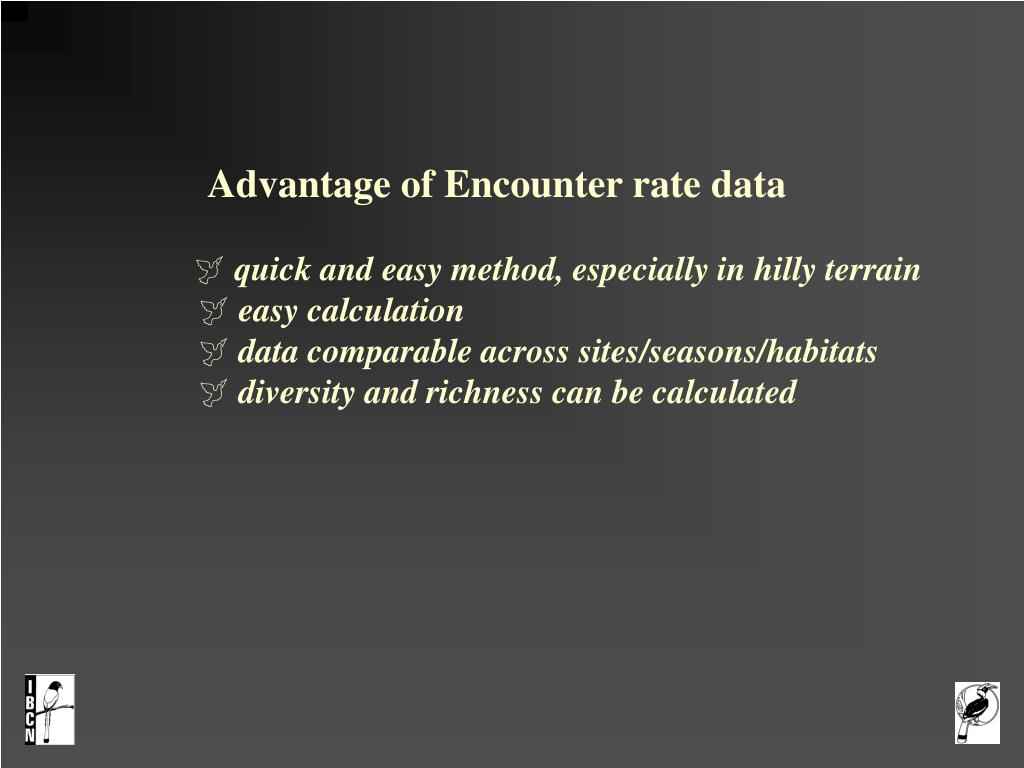 Advantage of Encounter rate data

quick and easy method, especially in hilly terrain
easy calculation
data comparable across sites/seasons/habitats
diversity and richness can be calculated

IBCN